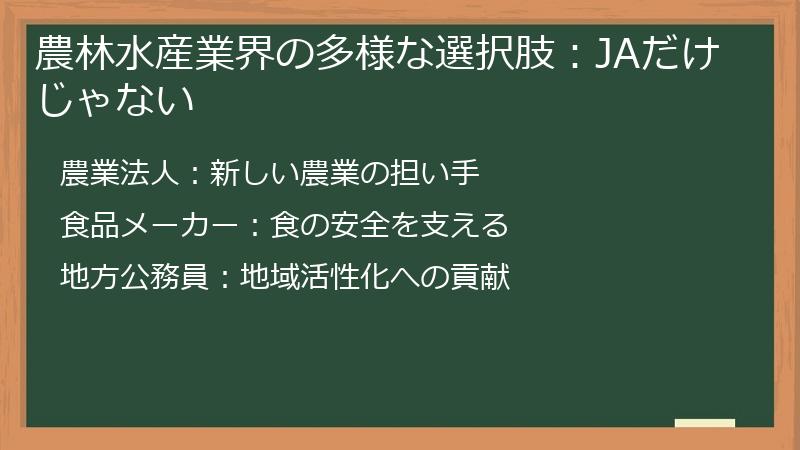 農林水産業界の多様な選択肢：JAだけじゃない

農業法人：新しい農業の担い手

食品メーカー：食の安全を支える

地方公務員：地域活性化への貢献